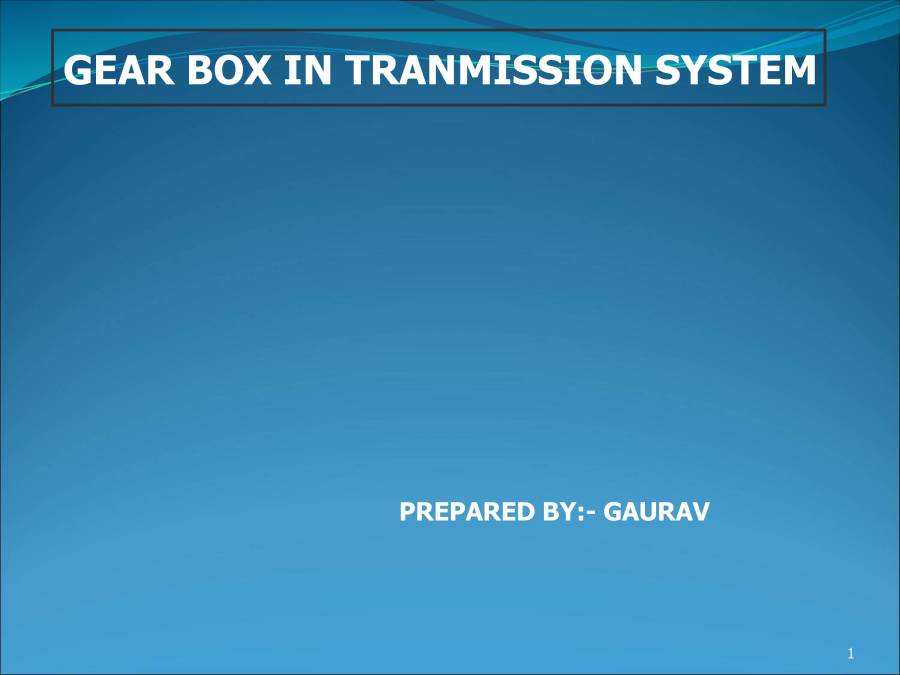 GEAR BOX IN TRANMISSION SYSTEM

PREPARED BY:- GAURAV

1